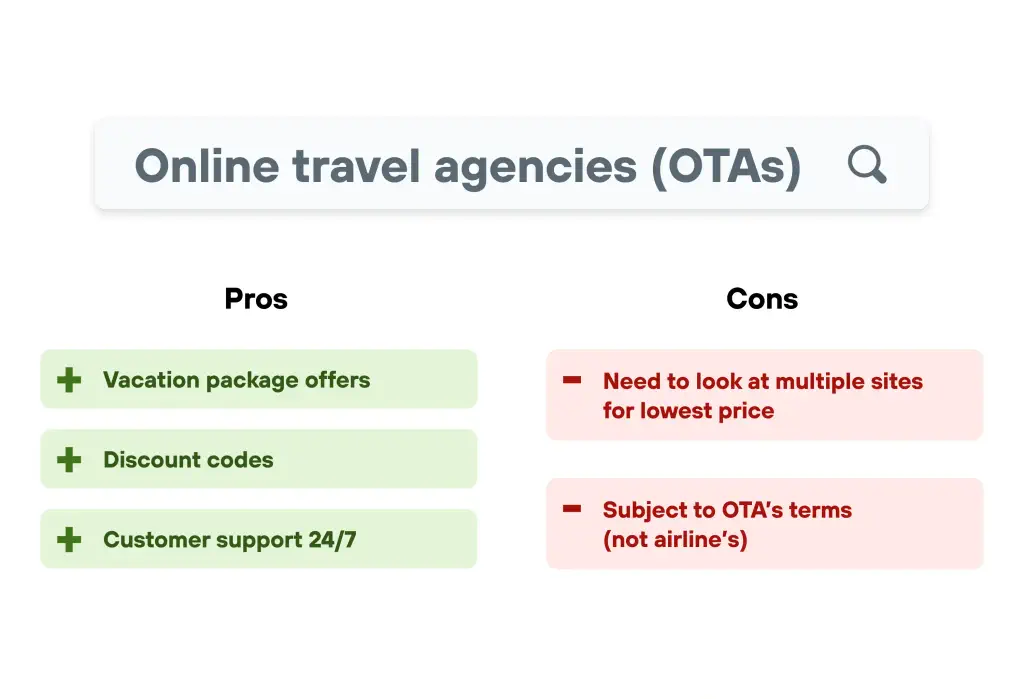 Online travel agencies (OTAs)

Pros

+ Vacation package offers

+ Discount codes

+ Customer support 24/7

Cons

− Need to look at multiple sites for lowest price

− Subject to OTA's terms (not airline's)